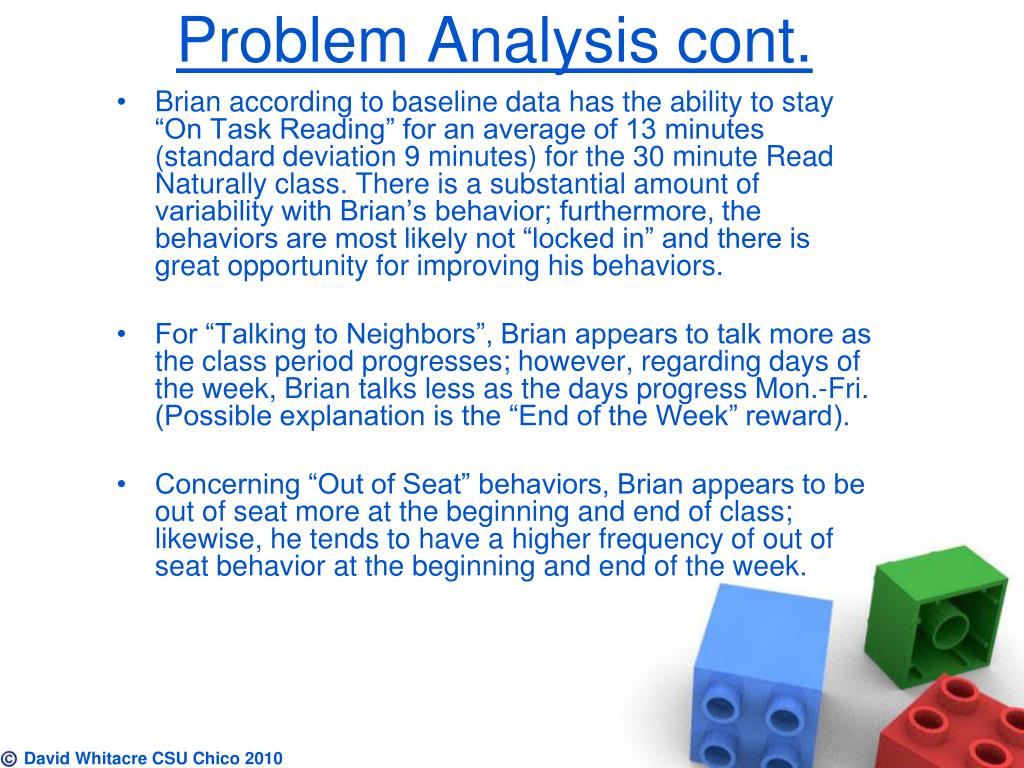 Problem Analysis cont.

• Brian according to baseline data has the ability to stay “On Task Reading” for an average of 13 minutes (standard deviation 9 minutes) for the 30 minute Read Naturally class. There is a substantial amount of variability with Brian’s behavior; furthermore, the behaviors are most likely not “locked in” and there is great opportunity for improving his behaviors.

• For “Talking to Neighbors”, Brian appears to talk more as the class period progresses; however, regarding days of the week, Brian talks less as the days progress Mon.-Fri. (Possible explanation is the “End of the Week” reward).

• Concerning “Out of Seat” behaviors, Brian appears to be out of seat more at the beginning and end of class; likewise, he tends to have a higher frequency of out of seat behavior at the beginning and end of the week.

© David Whitacre CSU Chico 2010